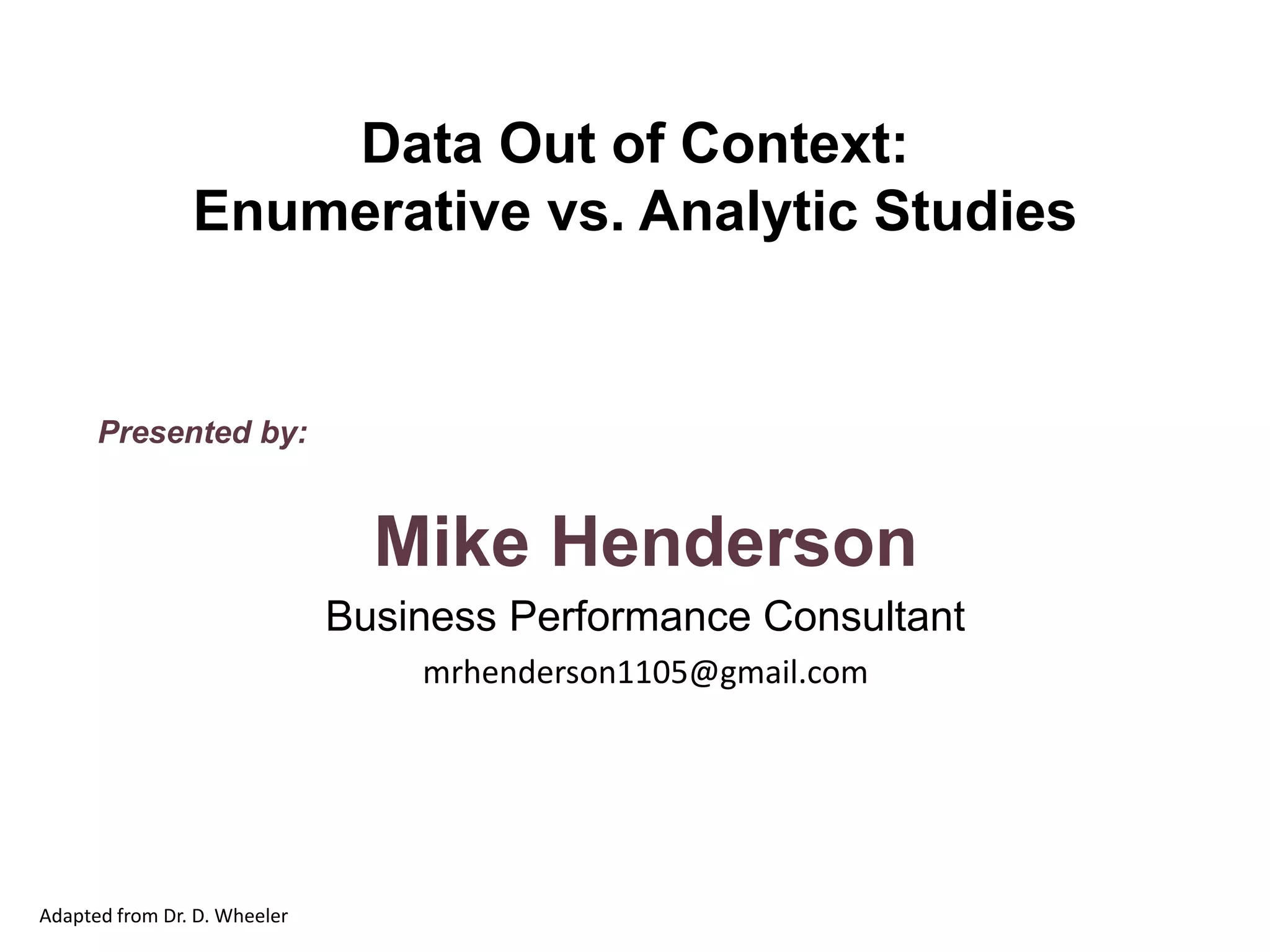 Data Out of Context:
Enumerative vs. Analytic Studies

Presented by:

Mike Henderson

Business Performance Consultant

mrhenderson1105@gmail.com

Adapted from Dr. D. Wheeler